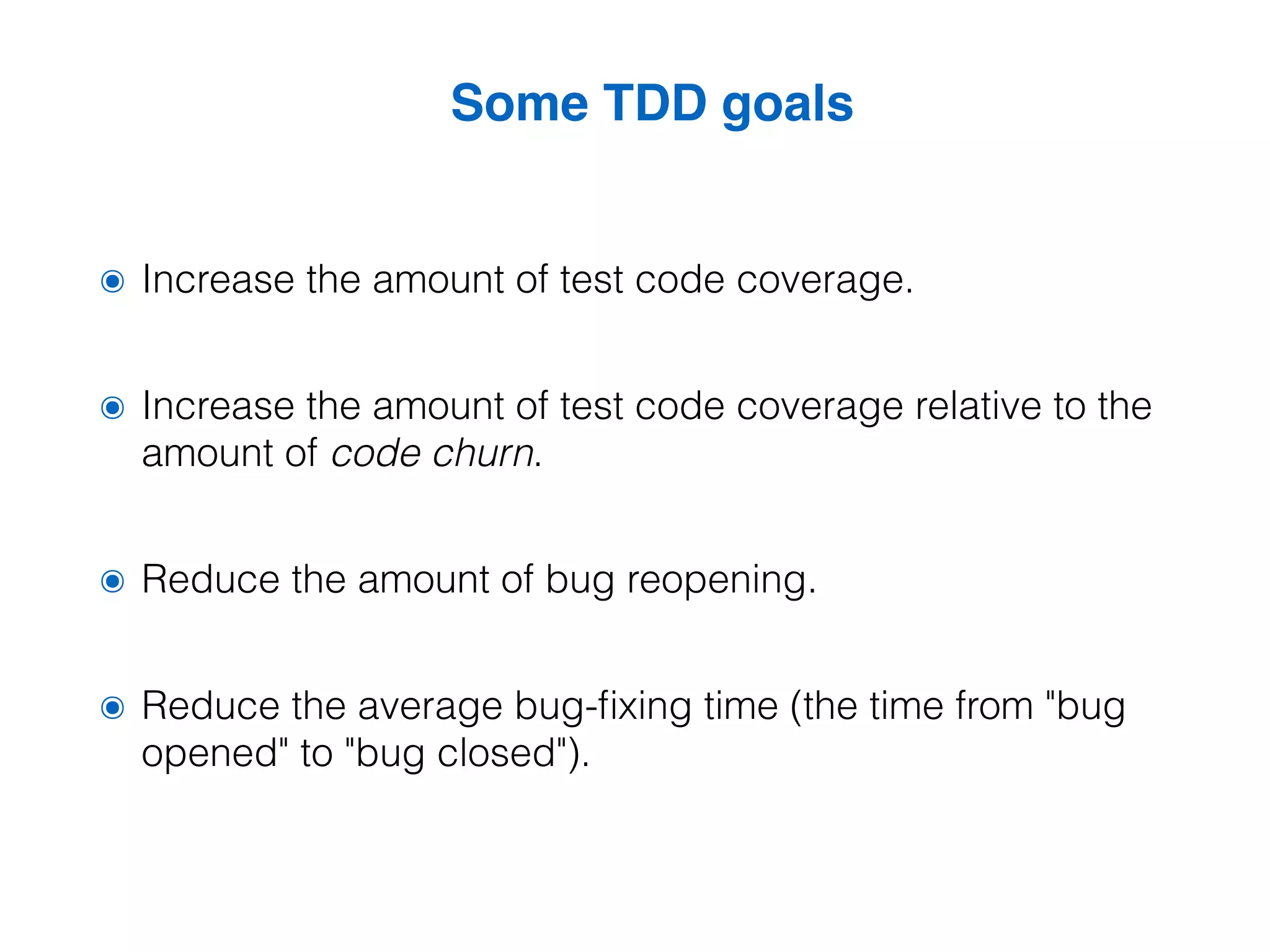 Some TDD goals

Increase the amount of test code coverage.

Increase the amount of test code coverage relative to the amount of code churn.

Reduce the amount of bug reopening.

Reduce the average bug-fixing time (the time from "bug opened" to "bug closed").